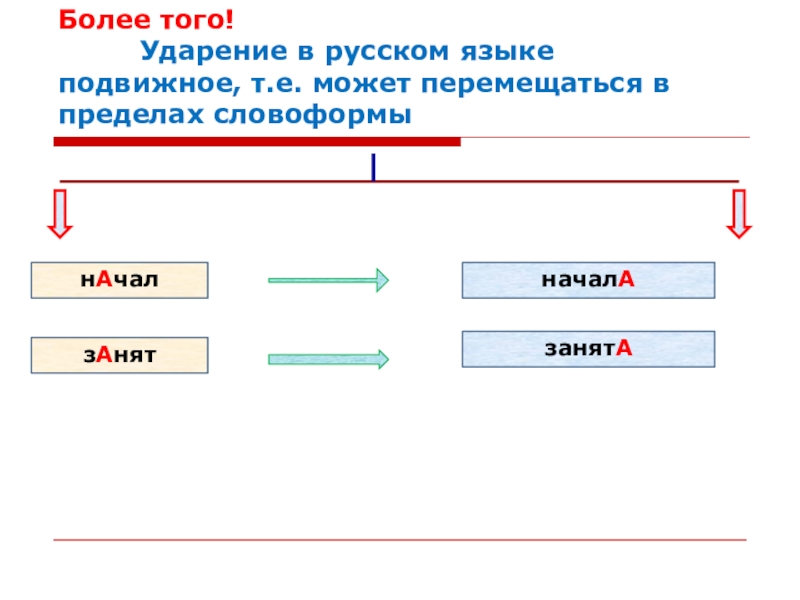 Более того!

Ударение в русском языке подвижное, т.е. может перемещаться в пределах словоформы

нАчал

началА

зАнят

занятА